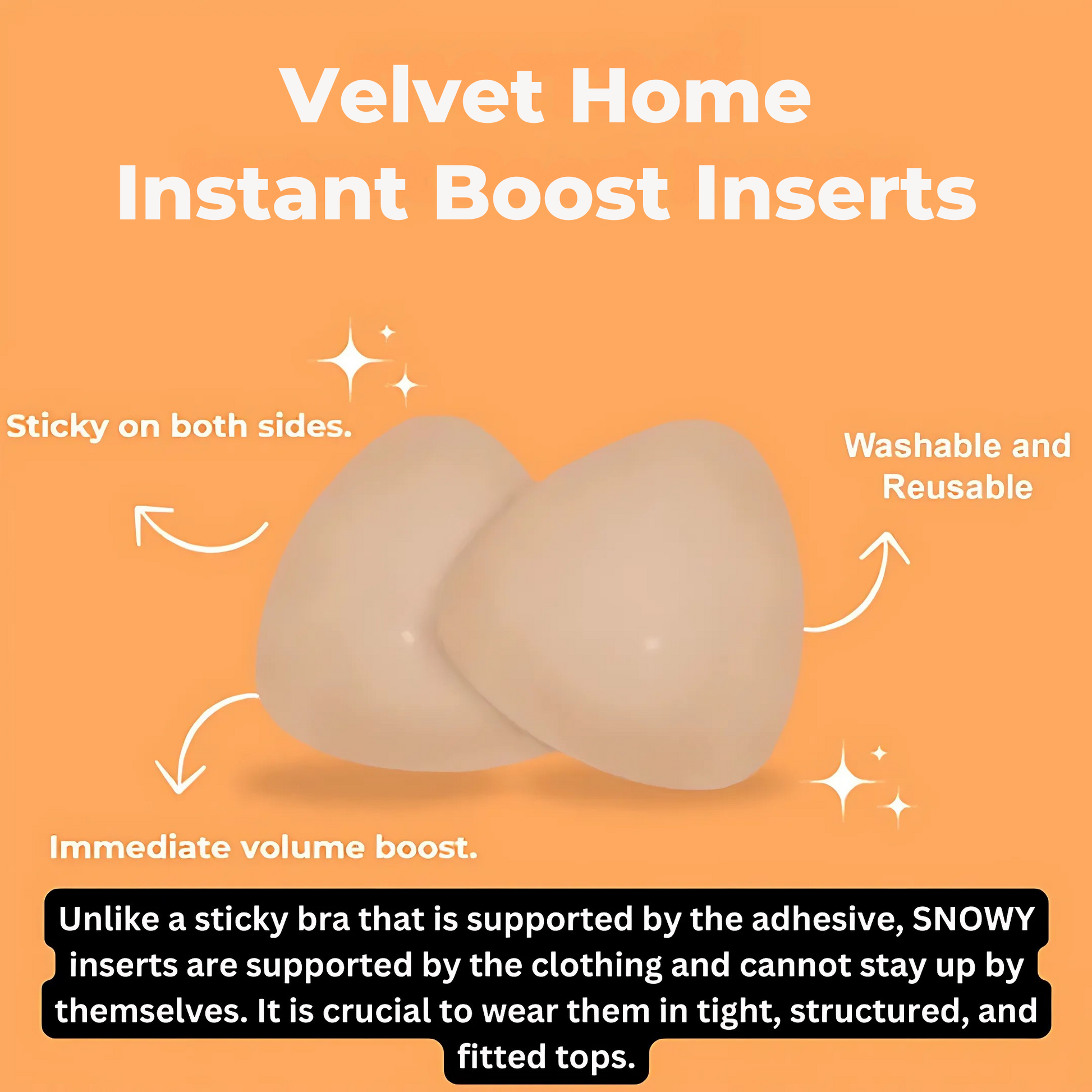 Velvet Home
Instant Boost Inserts

Sticky on both sides.

Washable and Reusable

Immediate volume boost.

Unlike a sticky bra that is supported by the adhesive, SNOWY inserts are supported by the clothing and cannot stay up by themselves. It is crucial to wear them in tight, structured, and fitted tops.